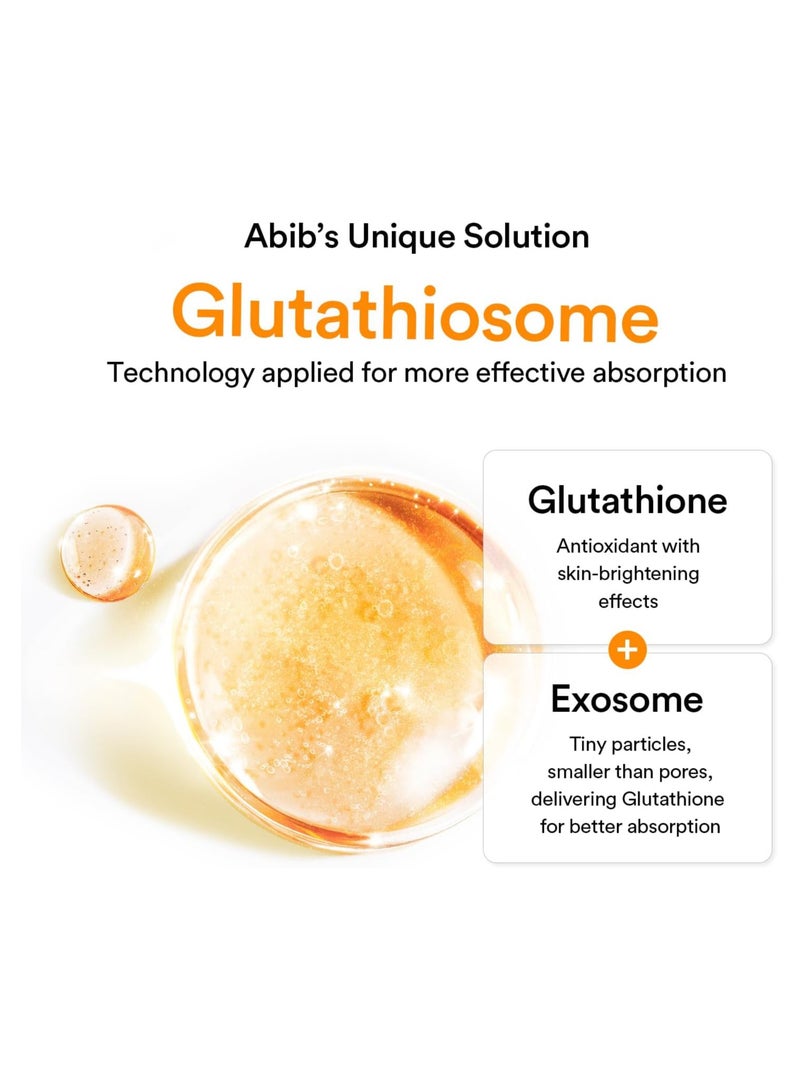 Abib's Unique Solution

Glutathiosome

Technology applied for more effective absorption

Glutathione

Antioxidant with skin-brightening effects

+

Exosome

Tiny particles, smaller than pores, delivering Glutathione for better absorption